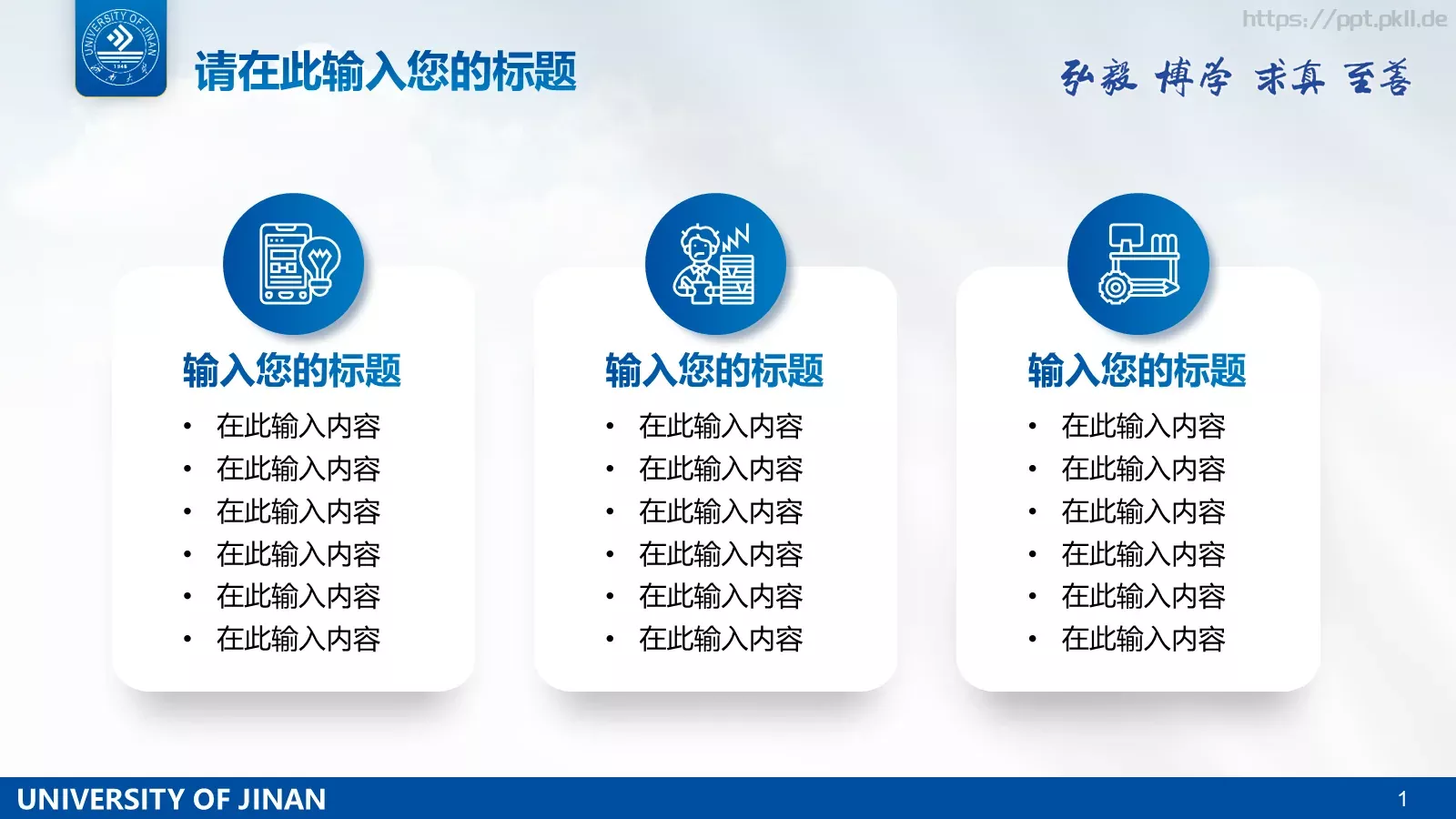 UNIVERSITY OF JINAN
1948

请在此输入您的标题

https://ppt.pkll.de

弘毅 博学 求真 至善

输入您的标题
• 在此输入内容
• 在此输入内容
• 在此输入内容
• 在此输入内容
• 在此输入内容
• 在此输入内容

输入您的标题
• 在此输入内容
• 在此输入内容
• 在此输入内容
• 在此输入内容
• 在此输入内容
• 在此输入内容

输入您的标题
• 在此输入内容
• 在此输入内容
• 在此输入内容
• 在此输入内容
• 在此输入内容
• 在此输入内容

UNIVERSITY OF JINAN

1